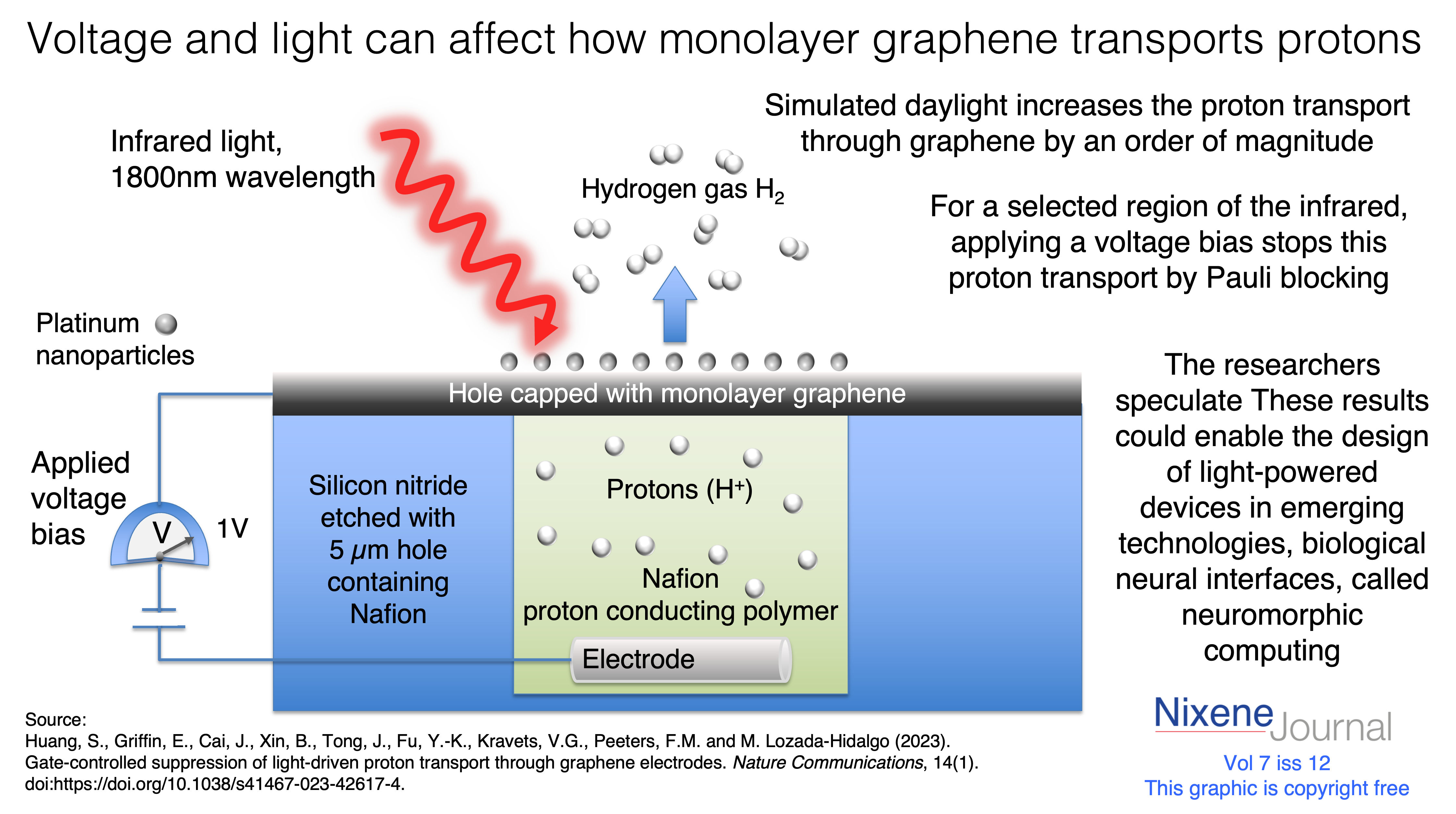 Voltage and light can affect how monolayer graphene transports protons

Infrared light, 1800nm wavelength

Hydrogen gas $H_2$

Simulated daylight increases the proton transport through graphene by an order of magnitude

For a selected region of the infrared, applying a voltage bias stops this proton transport by Pauli blocking

Platinum nanoparticles

Hole capped with monolayer graphene

Applied voltage bias

V

1V

Silicon nitride etched with 5 $\mu m$ hole containing Nafion

Protons ($H^+$)

Nafion proton conducting polymer

Electrode

The researchers speculate These results could enable the design of light-powered devices in emerging technologies, biological neural interfaces, called neuromorphic computing

Source:
Huang, S., Griffin, E., Cai, J., Xin, B., Tong, J., Fu, Y.-K., Kravets, V.G., Peeters, F.M. and M. Lozada-Hidalgo (2023). Gate-controlled suppression of light-driven proton transport through graphene electrodes. Nature Communications, 14(1). doi:https://doi.org/10.1038/s41467-023-42617-4.

Nixene Journal
Vol 7 iss 12
This graphic is copyright free